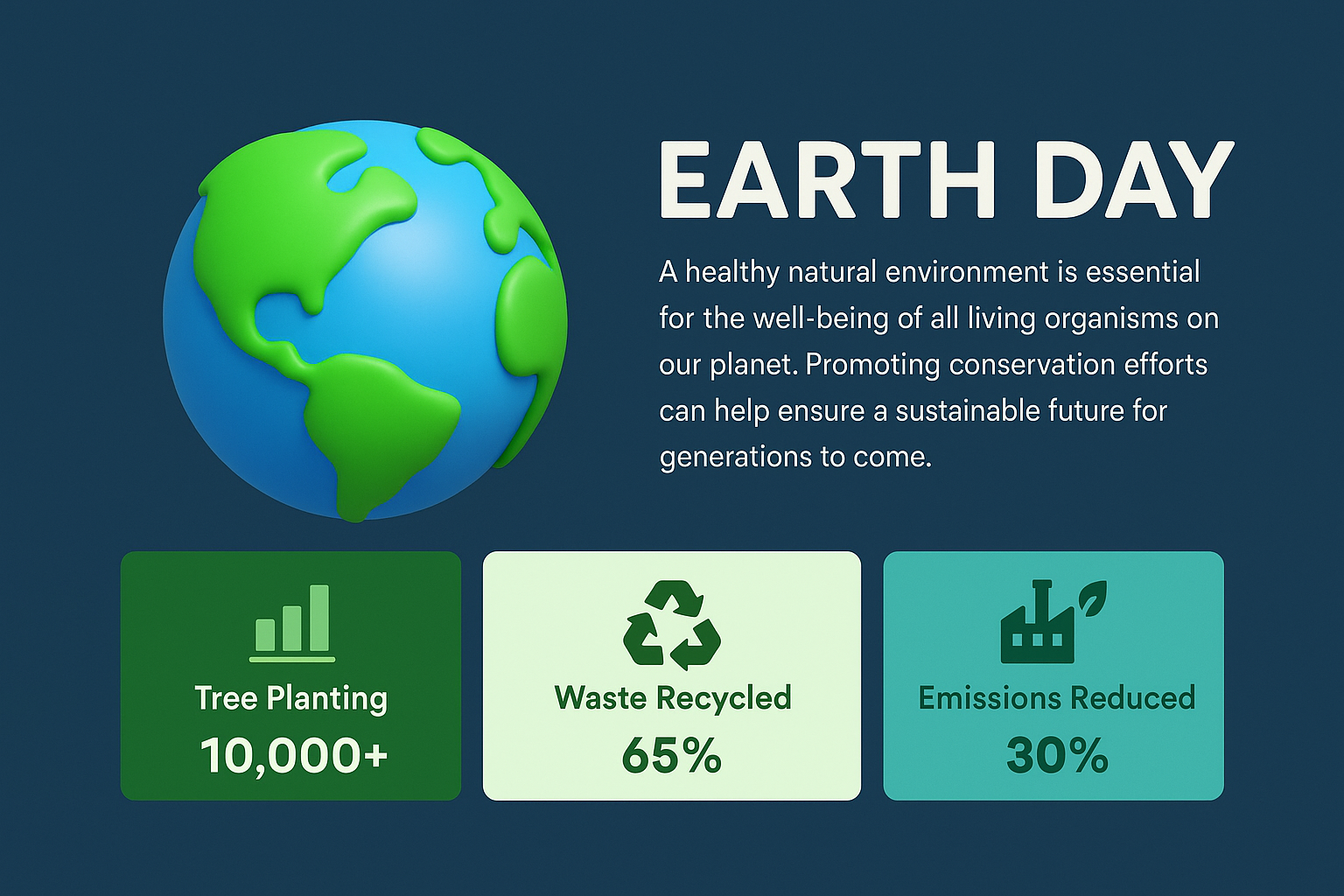 EARTH DAY

A healthy natural environment is essential for the well-being of all living organisms on our planet. Promoting conservation efforts can help ensure a sustainable future for generations to come.

Tree Planting
10,000+

Waste Recycled
65%

Emissions Reduced
30%